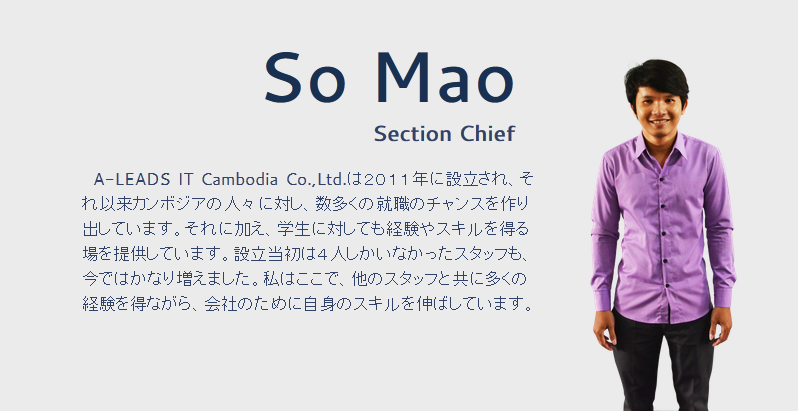 So Mao

Section Chief

A-LEADS IT Cambodia Co.,Ltd.は2011年に設立され、それ以来カンボジアの人々に対し、数多くの就職のチャンスを作り出しています。それに加え、学生に対しても経験やスキルを得る場を提供しています。設立当初は4人しかいなかったスタッフも、今ではかなり増えました。私はここで、他のスタッフと共に多くの経験を得ながら、会社のために自身のスキルを伸ばしています。